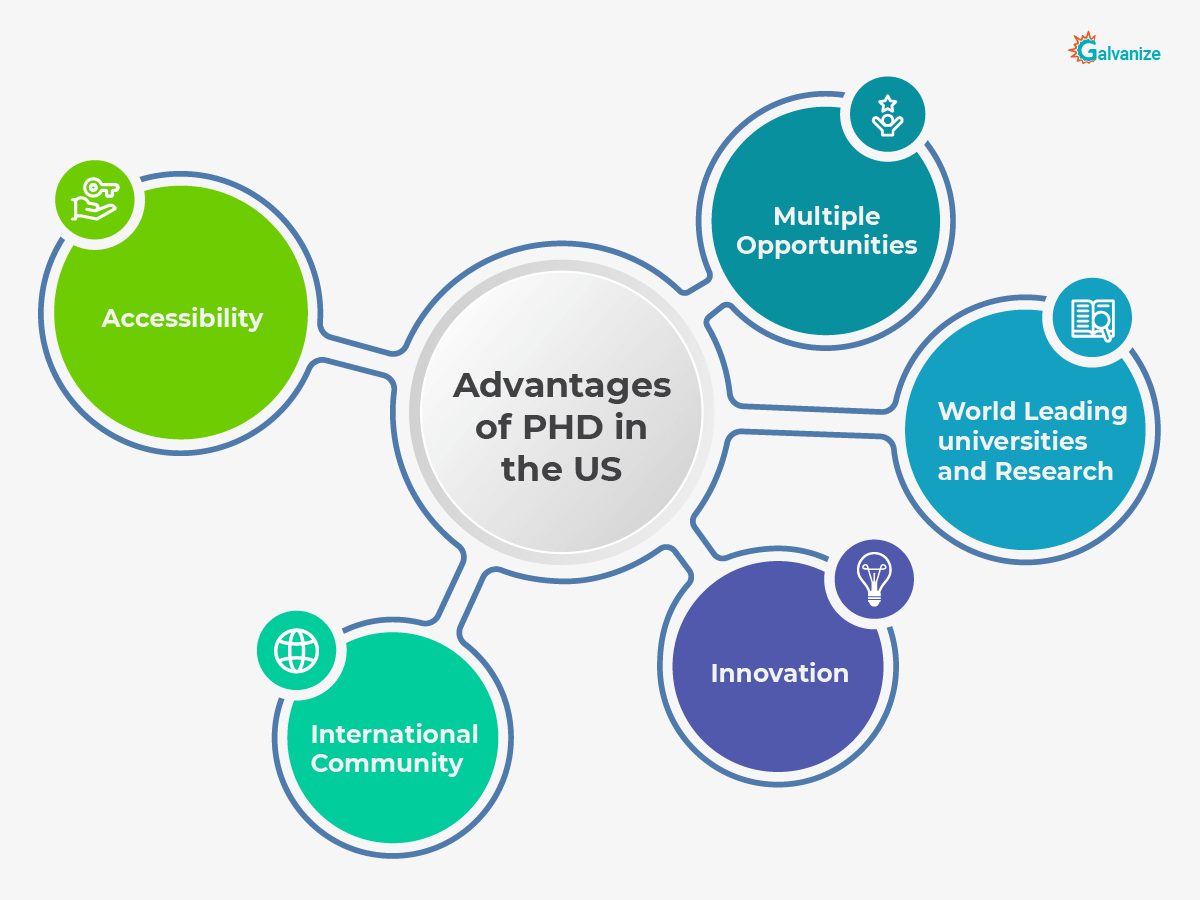 Galvanize

Advantages of PHD in the US

Accessibility

Multiple Opportunities

World Leading universities and Research

Innovation

International Community